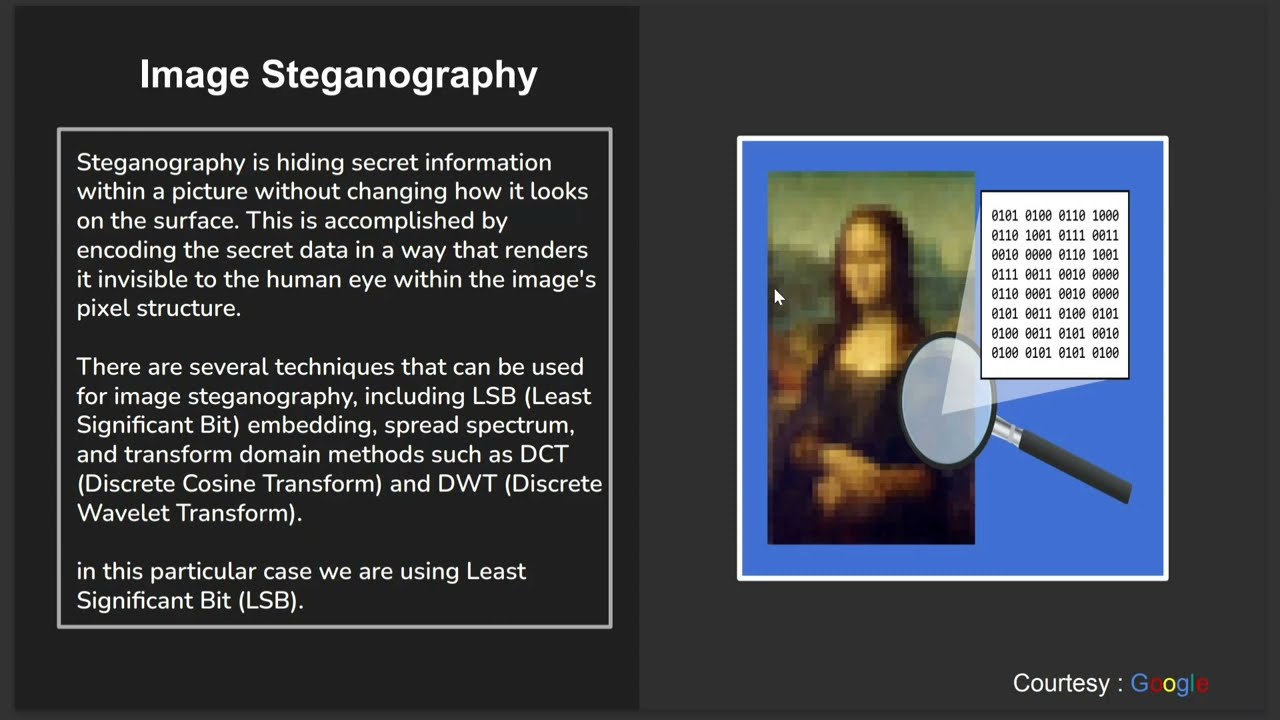 Image Steganography

Steganography is hiding secret information within a picture without changing how it looks on the surface. This is accomplished by encoding the secret data in a way that renders it invisible to the human eye within the image's pixel structure.

There are several techniques that can be used for image steganography, including LSB (Least Significant Bit) embedding, spread spectrum, and transform domain methods such as DCT (Discrete Cosine Transform) and DWT (Discrete Wavelet Transform).

in this particular case we are using Least Significant Bit (LSB).

0101 0100 0110 1000
0110 1001 0111 0011
0010 0000 0110 1001
0111 0011 0010 0000
0110 0001 0010 0000
0101 0011 0100 0101
0100 0011 0101 0010
0100 0101 0101 0100

Courtesy : Google